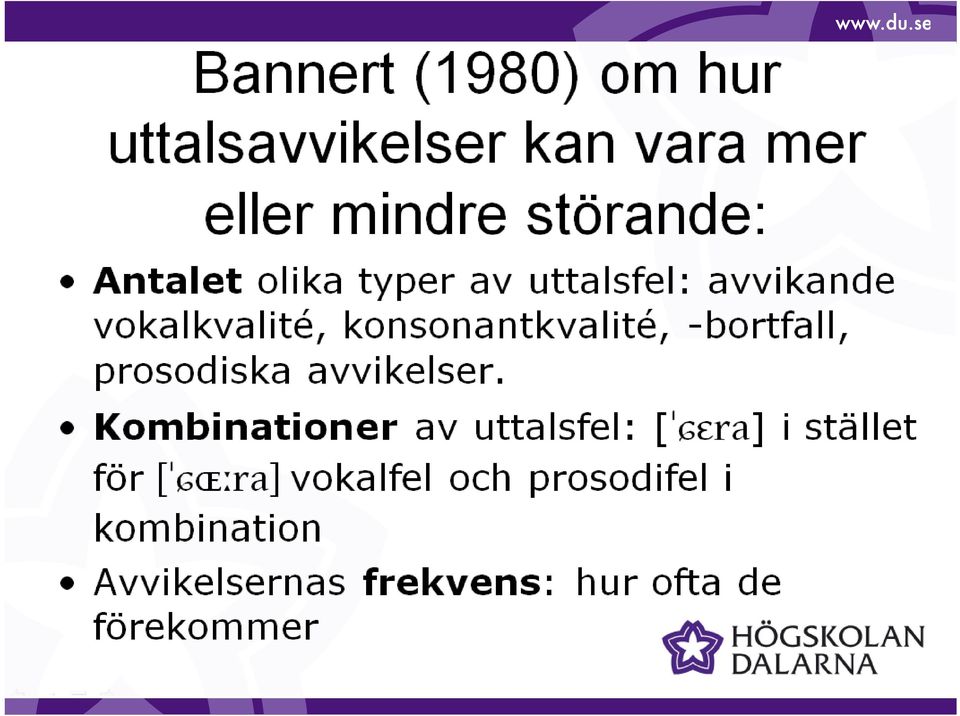 www.du.se

Bannert (1980) om hur uttalsavvikelser kan vara mer eller mindre störande:

• **Antalet** olika typer av uttalsfel: avvikande vokalkvalité, konsonantkvalité, -bortfall, prosodiska avvikelser.
• **Kombinationer** av uttalsfel: [ˈɕɛra] i stället för [ˈɕœːra] vokalfel och prosodifel i kombination
• Avvikelsernas **frekvens**: hur ofta de förekommer

HÖGSKOLAN DALARNA